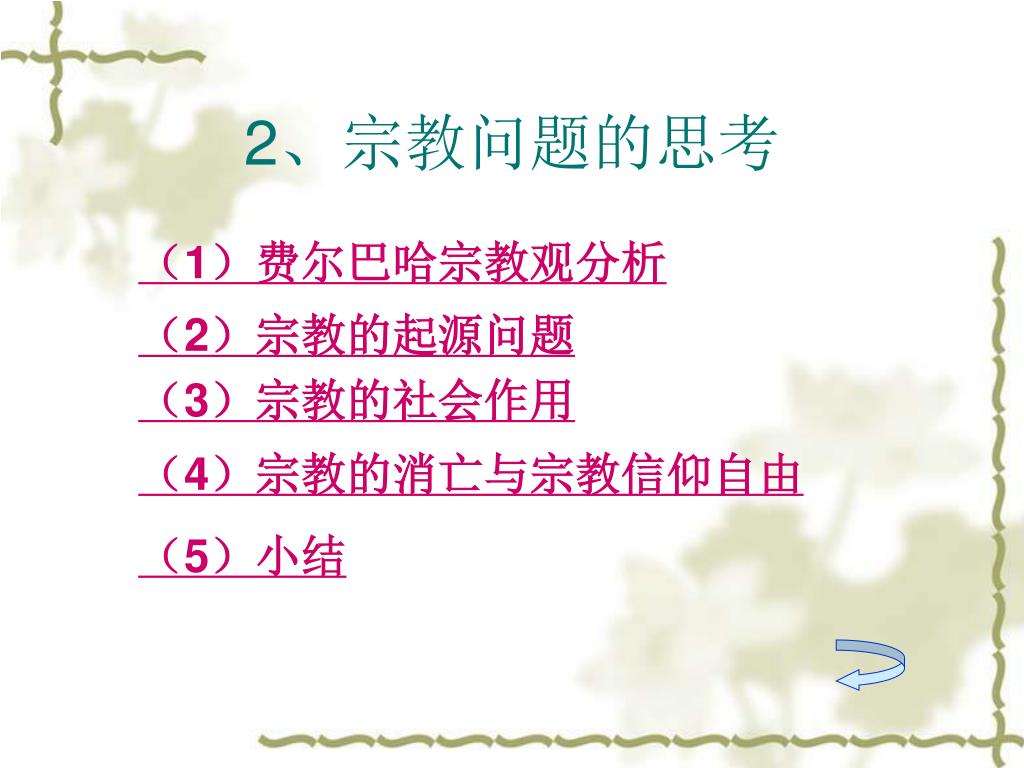 2、宗教问题的思考

（1）费尔巴哈宗教观分析

（2）宗教的起源问题

（3）宗教的社会作用

（4）宗教的消亡与宗教信仰自由

（5）小结